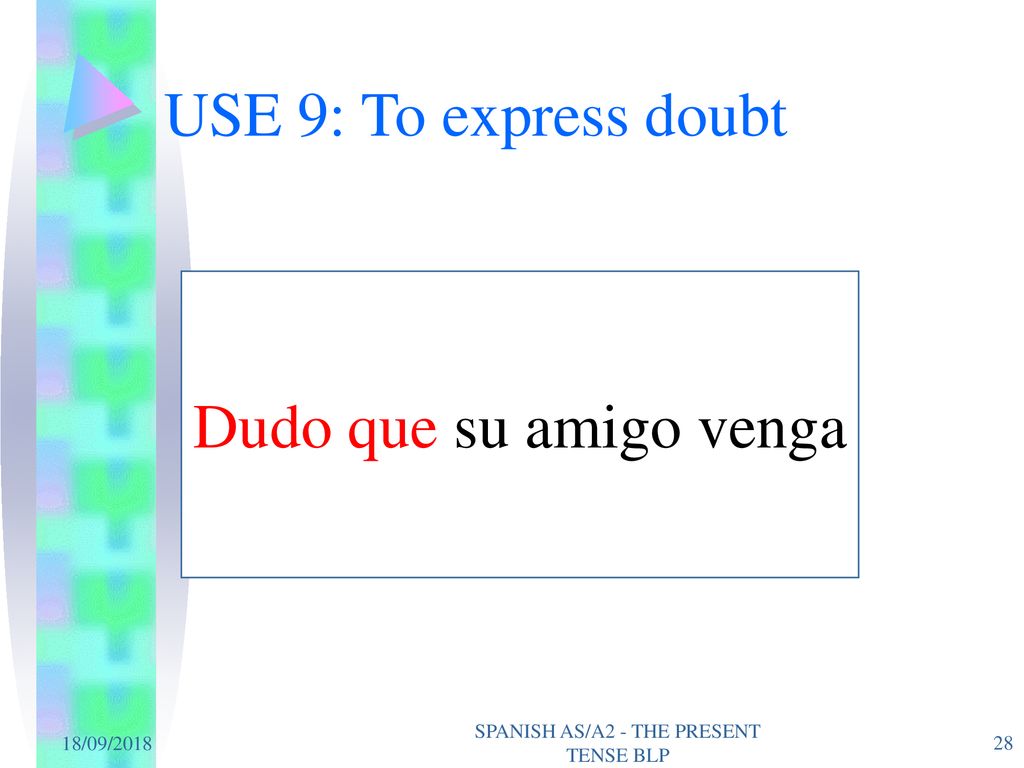 USE 9: To express doubt

Dudo que su amigo venga

18/09/2018

SPANISH AS/A2 - THE PRESENT TENSE BLP

28